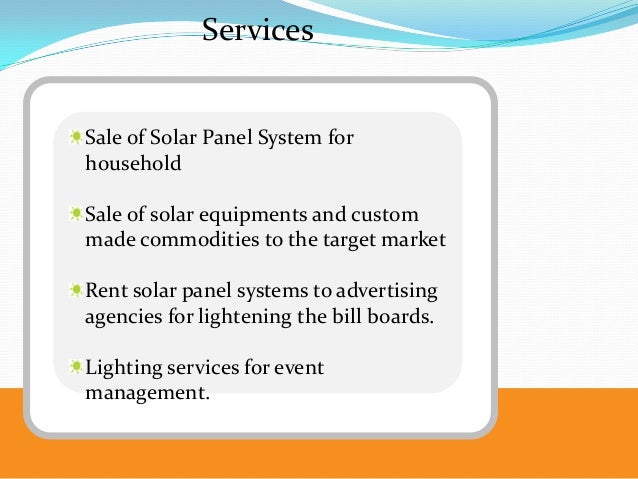 Services

Sale of Solar Panel System for household

Sale of solar equipments and custom made commodities to the target market

Rent solar panel systems to advertising agencies for lightening the bill boards.

Lighting services for event management.